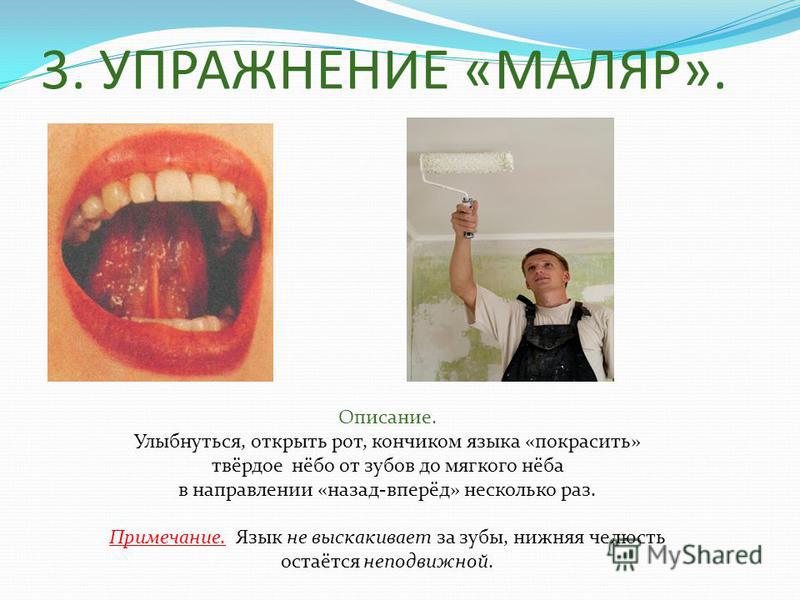 3. УПРАЖНЕНИЕ «МАЛЯР».

Описание.
Улыбнуться, открыть рот, кончиком языка «покрасить» твёрдое нёбо от зубов до мягкого нёба в направлении «назад-вперёд» несколько раз.

Примечание. Язык не выскакивает за зубы, нижняя челюсть остаётся неподвижной.

MyShared